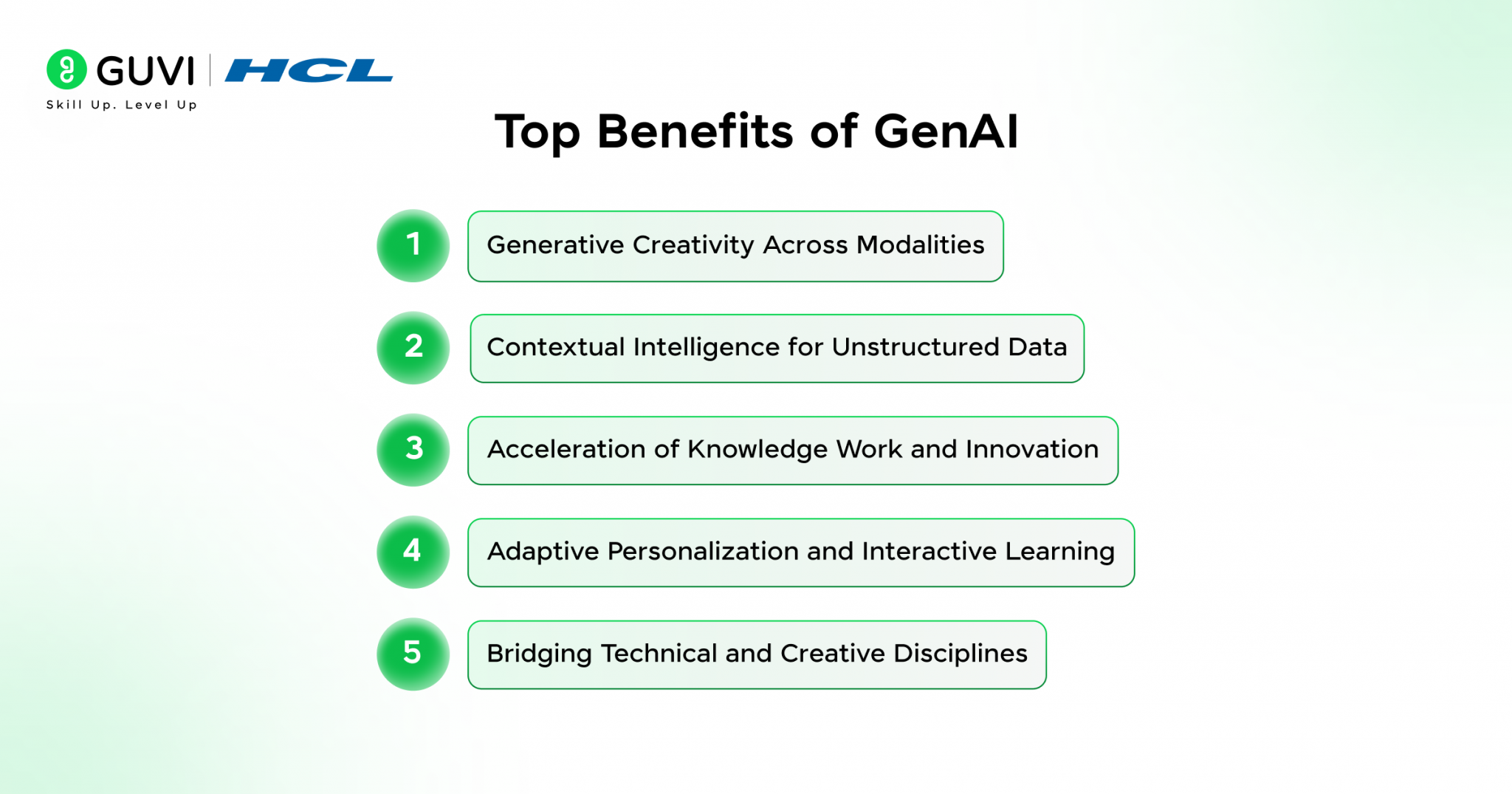 GUVI | HCL
Skill Up. Level Up

Top Benefits of GenAI

1 Generative Creativity Across Modalities

2 Contextual Intelligence for Unstructured Data

3 Acceleration of Knowledge Work and Innovation

4 Adaptive Personalization and Interactive Learning

5 Bridging Technical and Creative Disciplines